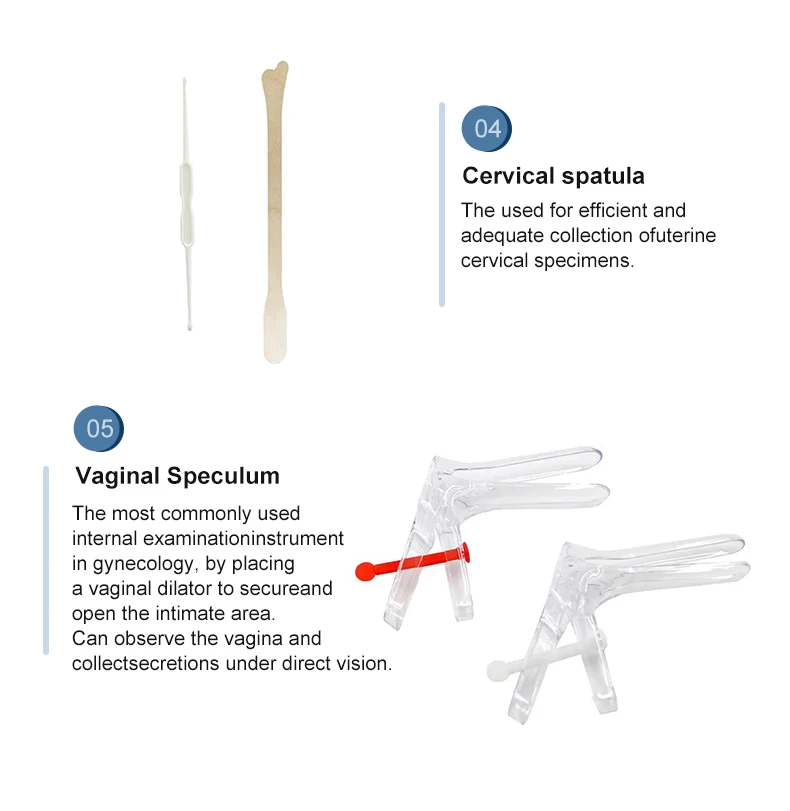 04

Cervical spatula

The used for efficient and adequate collection ofuterine cervical specimens.

05

Vaginal Speculum

The most commonly used internal examinationinstrument in gynecology, by placing a vaginal dilator to secureand open the intimate area.
Can observe the vagina and collectsecretions under direct vision.